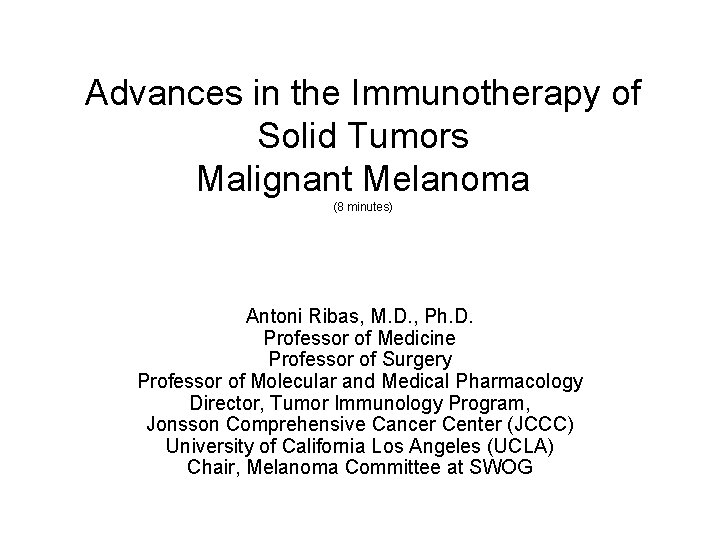 Advances in the Immunotherapy of Solid Tumors
Malignant Melanoma
(8 minutes)

Antoni Ribas, M.D., Ph.D.
Professor of Medicine
Professor of Surgery
Professor of Molecular and Medical Pharmacology
Director, Tumor Immunology Program,
Jonsson Comprehensive Cancer Center (JCCC)
University of California Los Angeles (UCLA)
Chair, Melanoma Committee at SWOG